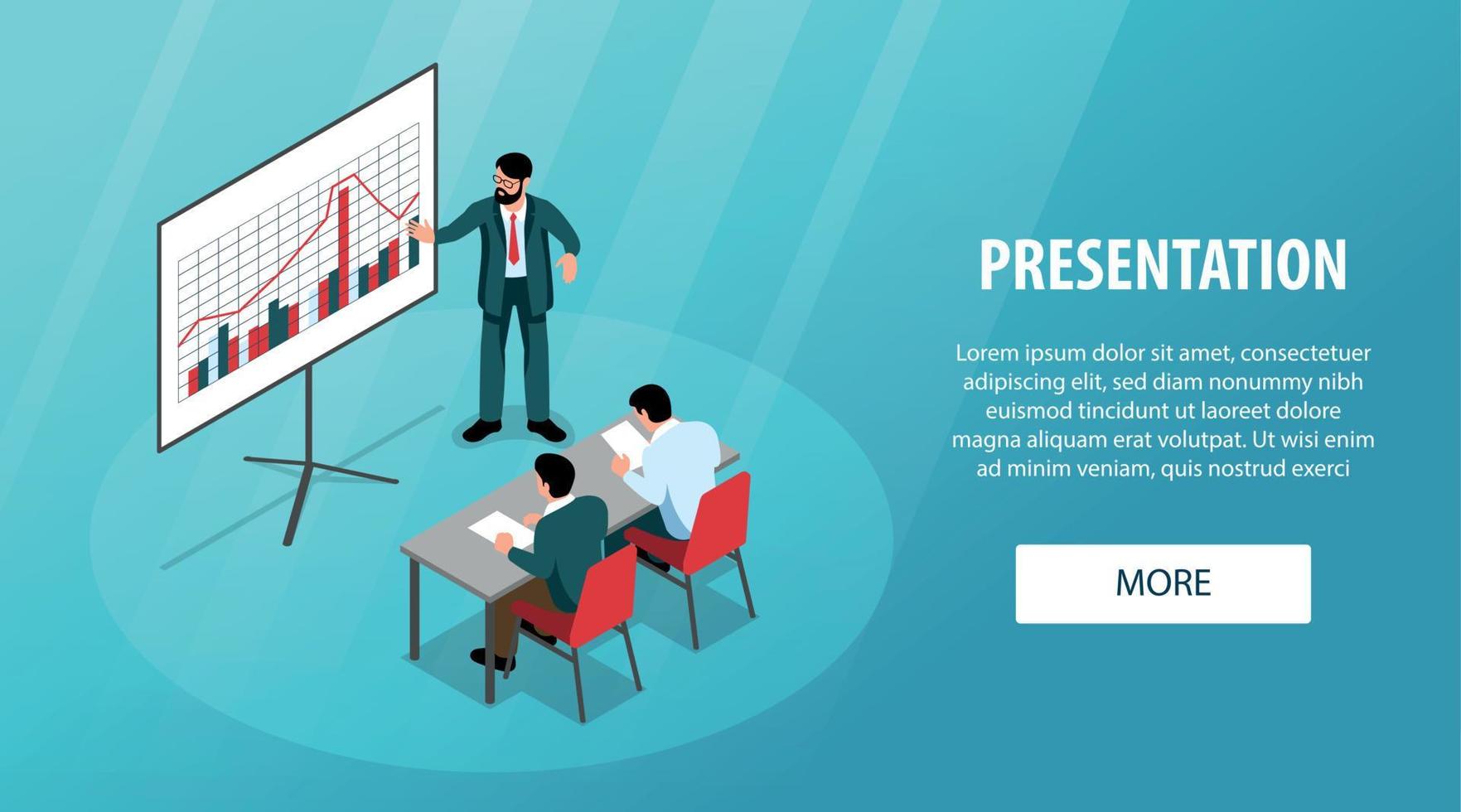 PRESENTATION

Lorem ipsum dolor sit amet, consectetuer adipiscing elit, sed diam nonummy nibh euismod tincidunt ut laoreet dolore magna aliquam erat volutpat. Ut wisi enim ad minim veniam, quis nostrud exerci

MORE